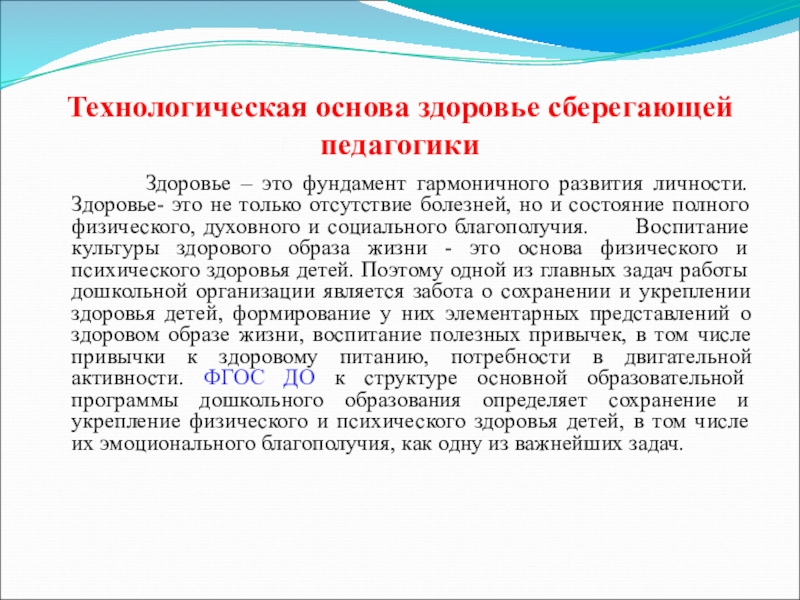 Технологическая основа здоровье сберегающей педагогики

Здоровье – это фундамент гармоничного развития личности. Здоровье- это не только отсутствие болезней, но и состояние полного физического, духовного и социального благополучия. Воспитание культуры здорового образа жизни - это основа физического и психического здоровья детей. Поэтому одной из главных задач работы дошкольной организации является забота о сохранении и укреплении здоровья детей, формирование у них элементарных представлений о здоровом образе жизни, воспитание полезных привычек, в том числе привычки к здоровому питанию, потребности в двигательной активности. ФГОС ДО к структуре основной образовательной программы дошкольного образования определяет сохранение и укрепление физического и психического здоровья детей, в том числе их эмоционального благополучия, как одну из важнейших задач.